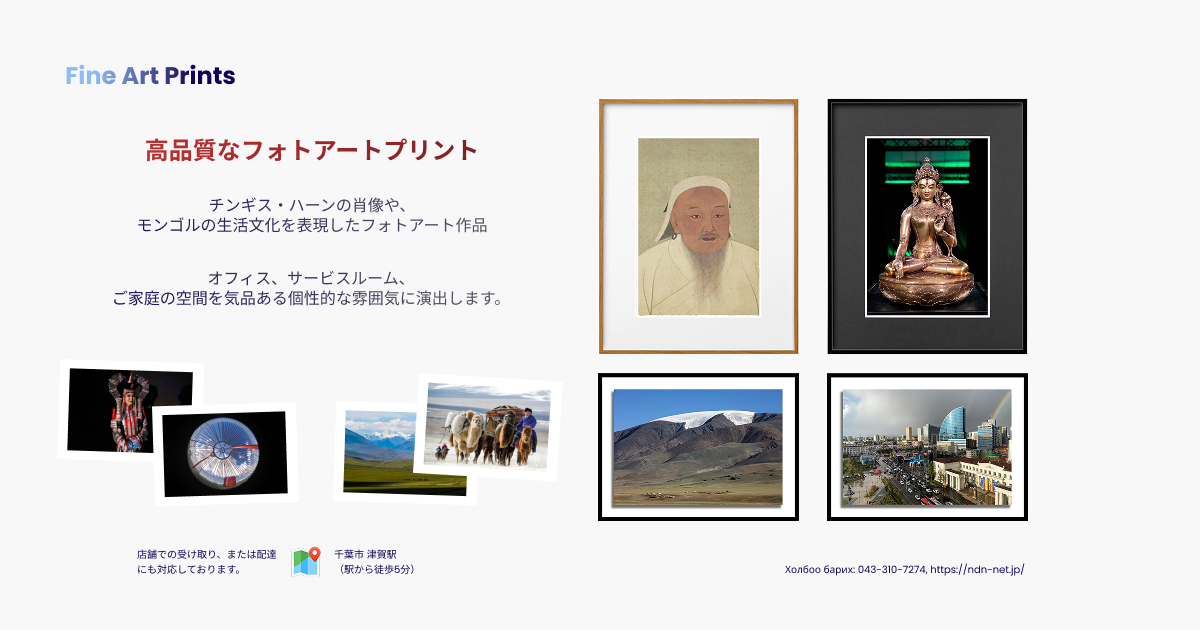 Fine Art Prints

高品質なフォトアートプリント

チンギス・ハーンの肖像や、
モンゴルの生活文化を表現したフォトアート作品

オフィス、サービスルーム、
ご家庭の空間を気品ある個性的な雰囲気に演出します。

店舗での受け取り、または配達にも対応しております。

千葉市 津賀駅
（駅から徒歩5分）

Холбоо барих: 043-310-7274, https://ndn-net.jp/